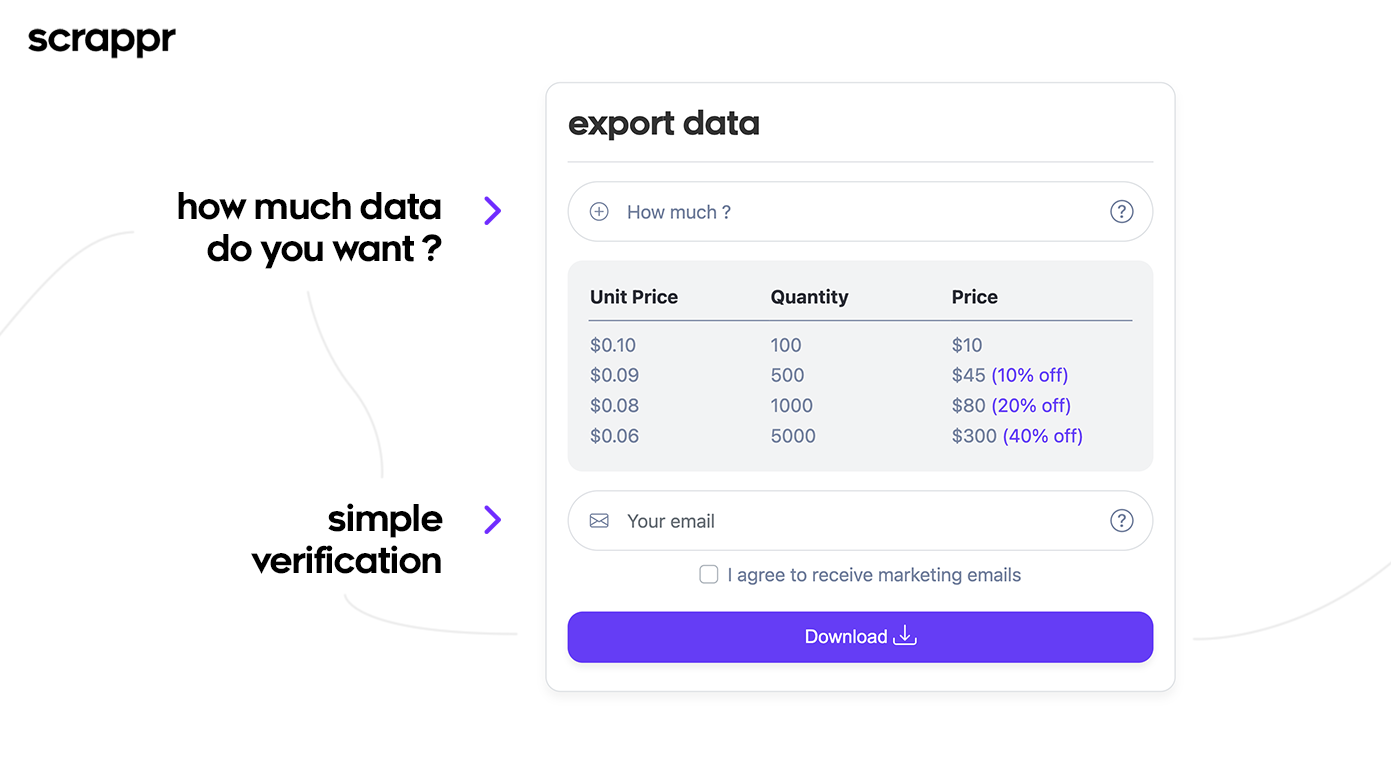 scrappr

how much data do you want ?

simple verification

export data

How much ?

| Unit Price | Quantity | Price |
|---|---|---|
| \$0.10 | 100 | \$10 |
| \$0.09 | 500 | \$45 (10% off) |
| \$0.08 | 1000 | \$80 (20% off) |
| \$0.06 | 5000 | \$300 (40% off) |

Your email

I agree to receive marketing emails

Download